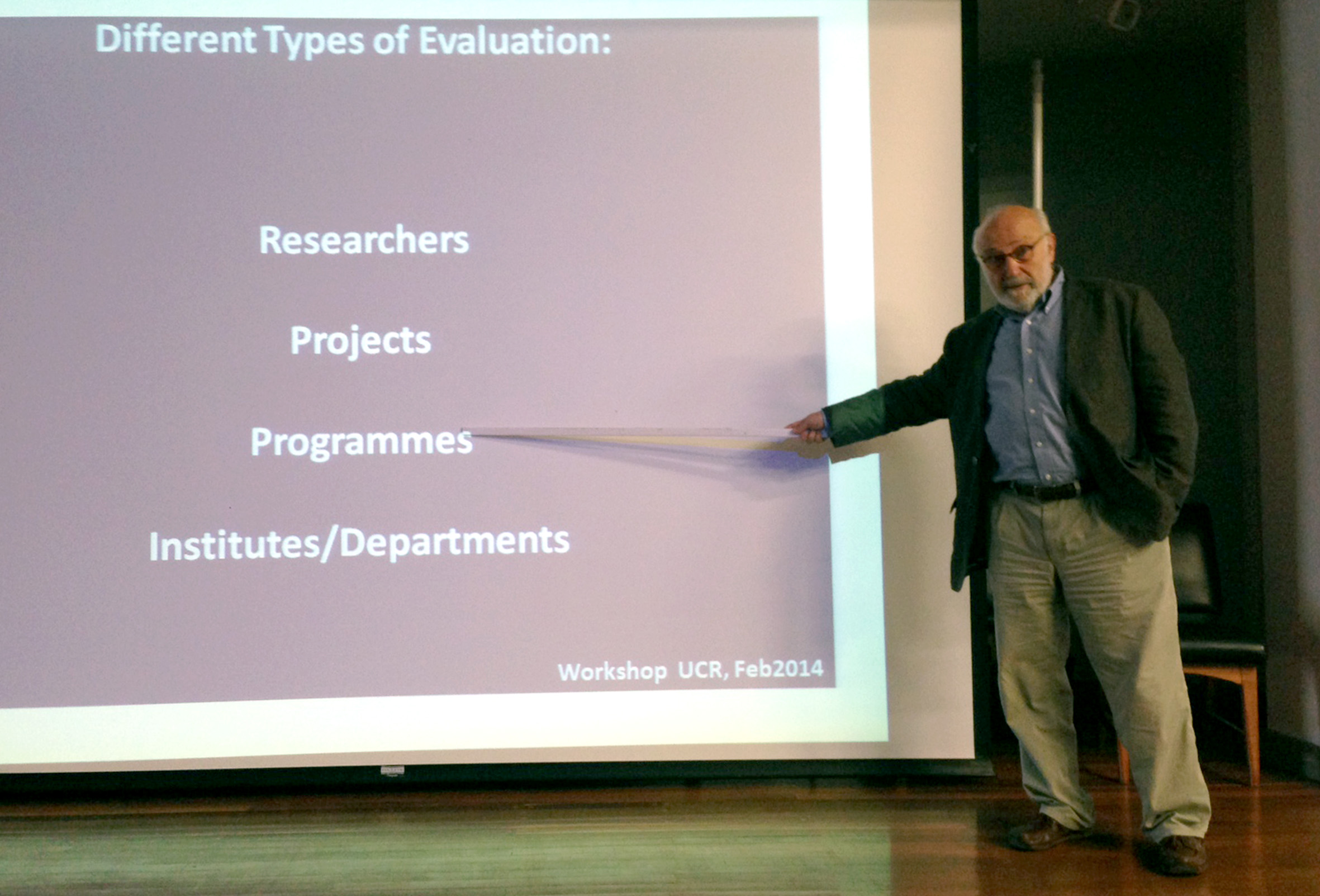 Different Types of Evaluation:

Researchers

Projects

Programmes

Institutes/Departments

Workshop UCR, Feb2014